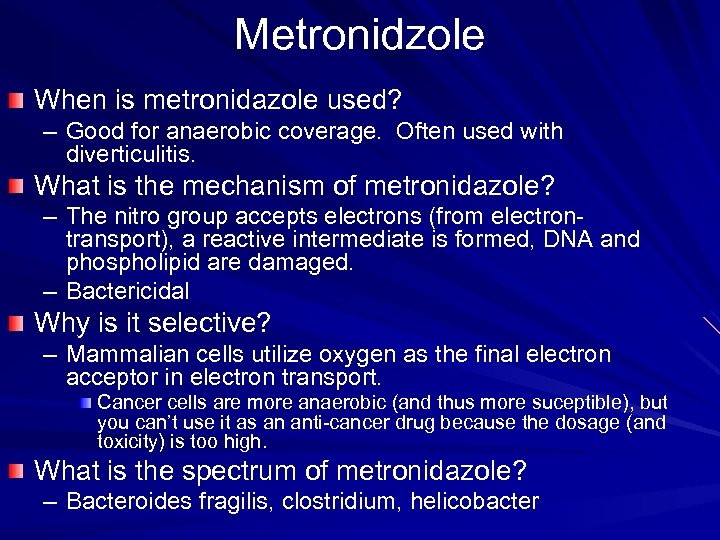 Metronidzole

When is metronidazole used?

– Good for anaerobic coverage. Often used with diverticulitis.

What is the mechanism of metronidazole?

– The nitro group accepts electrons (from electron-transport), a reactive intermediate is formed, DNA and phospholipid are damaged.

– Bactericidal

Why is it selective?

– Mammalian cells utilize oxygen as the final electron acceptor in electron transport.

Cancer cells are more anaerobic (and thus more suceptible), but you can't use it as an anti-cancer drug because the dosage (and toxicity) is too high.

What is the spectrum of metronidazole?

– Bacteroides fragilis, clostridium, helicobacter